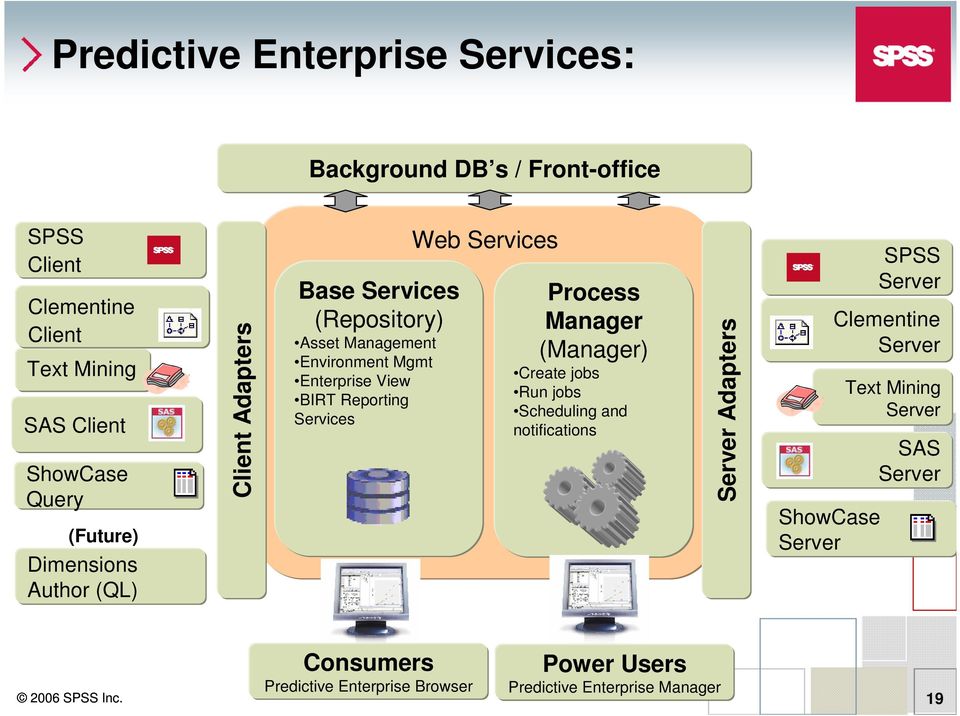 Predictive Enterprise Services:

SPSS

Background DB's / Front-office

SPSS Client

SPSS

Clementine Client

Text Mining

SAS Client

SAS

ShowCase Query

(Future)

Dimensions Author (QL)

Client Adapters

Web Services

Base Services (Repository)

•Asset Management
•Environment Mgmt
•Enterprise View
•BIRT Reporting Services

Process Manager (Manager)

•Create jobs
•Run jobs
•Scheduling and notifications

Server Adapters

SPSS

SPSS Server

Clementine Server

Text Mining Server

SAS

SAS Server

ShowCase Server

Consumers
Predictive Enterprise Browser

Power Users
Predictive Enterprise Manager

© 2006 SPSS Inc.

19